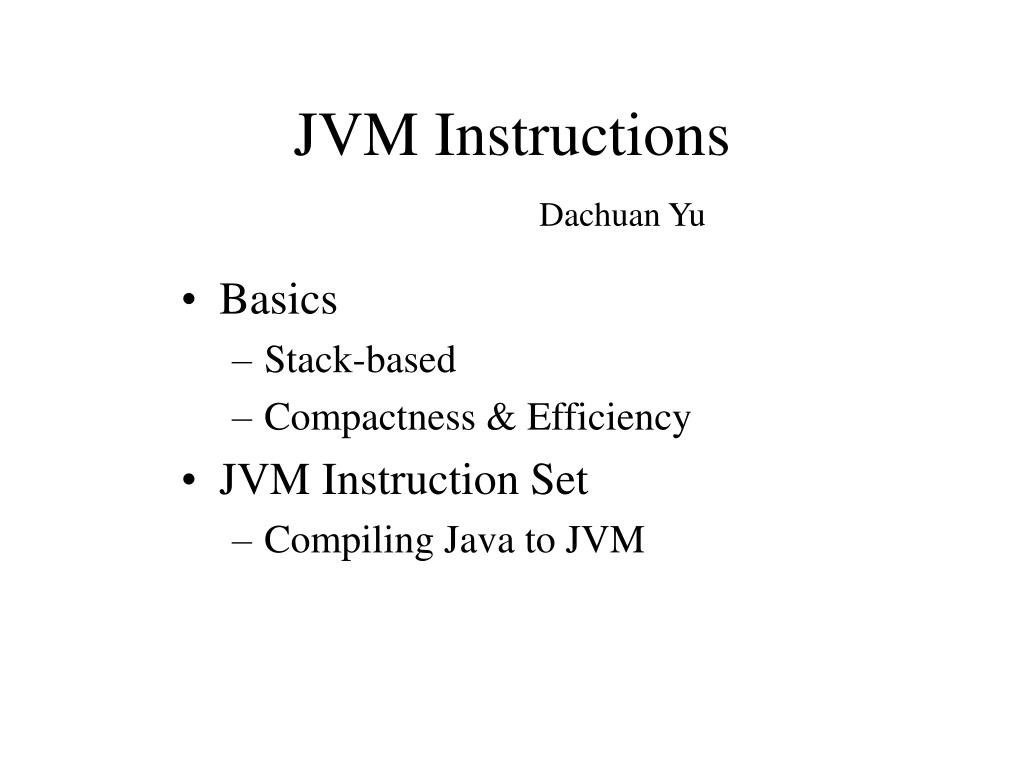 JVM Instructions

Dachuan Yu

• Basics
– Stack-based
– Compactness & Efficiency
• JVM Instruction Set
– Compiling Java to JVM